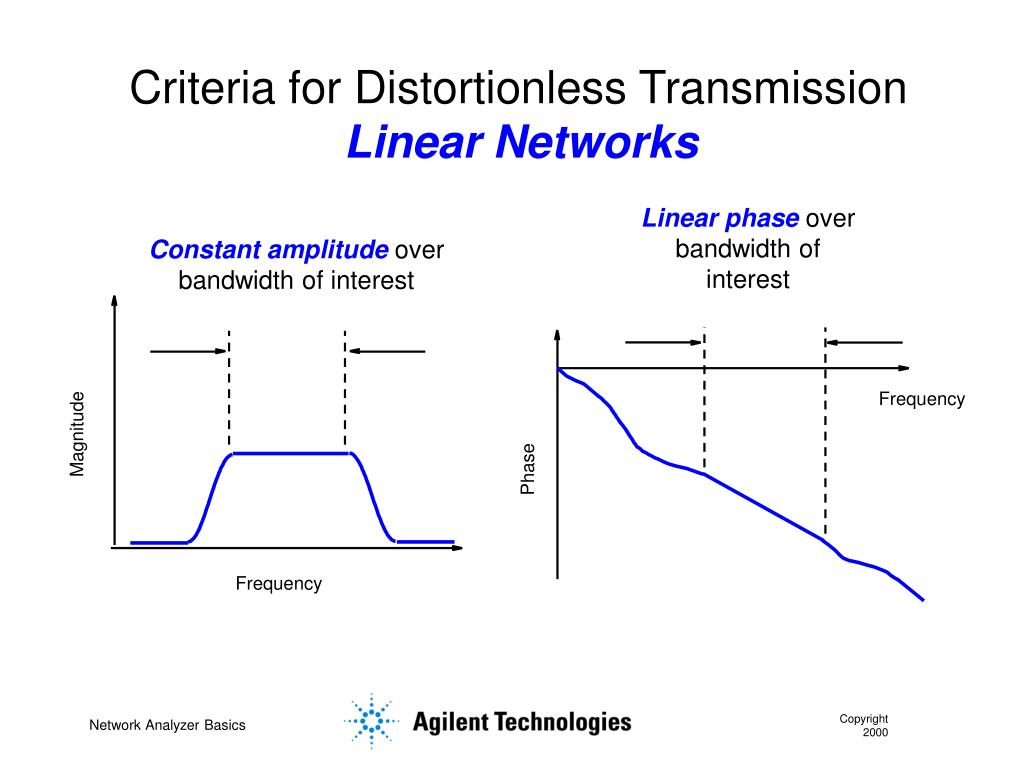 Criteria for Distortionless Transmission
Linear Networks

Constant amplitude over bandwidth of interest

Magnitude

Frequency

Linear phase over bandwidth of interest

Phase

Frequency

Network Analyzer Basics

Agilent Technologies

Copyright 2000